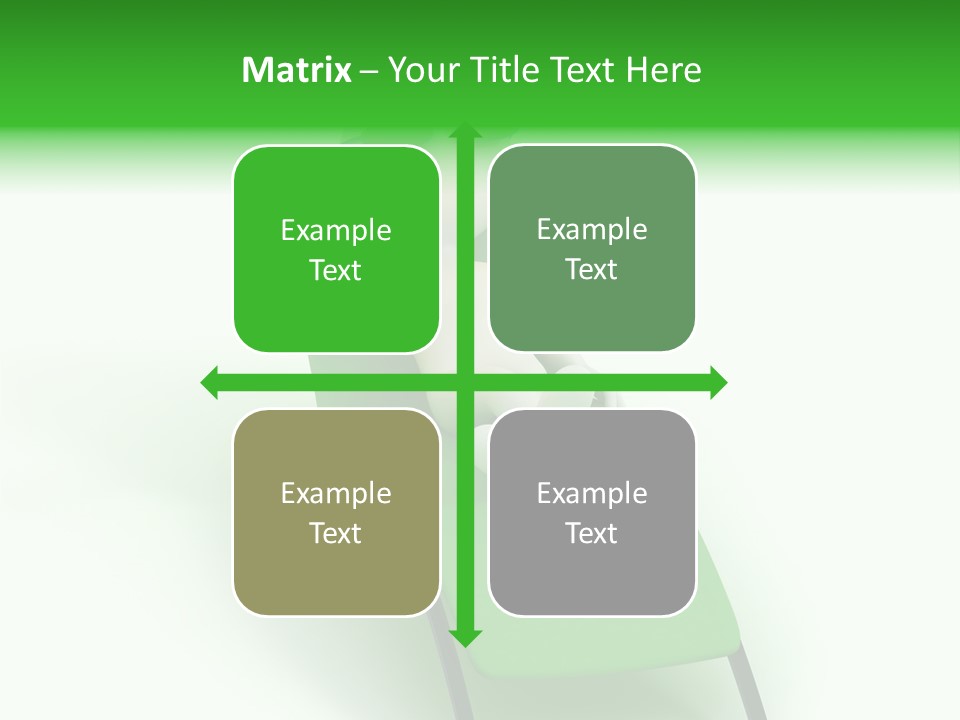 Matrix – Your Title Text Here

Example Text

Example Text

Example Text

Example Text